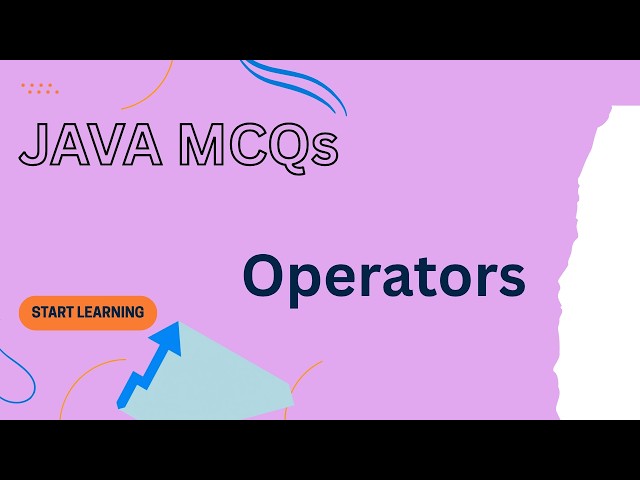 JAVA MCQs

Operators

START LEARNING